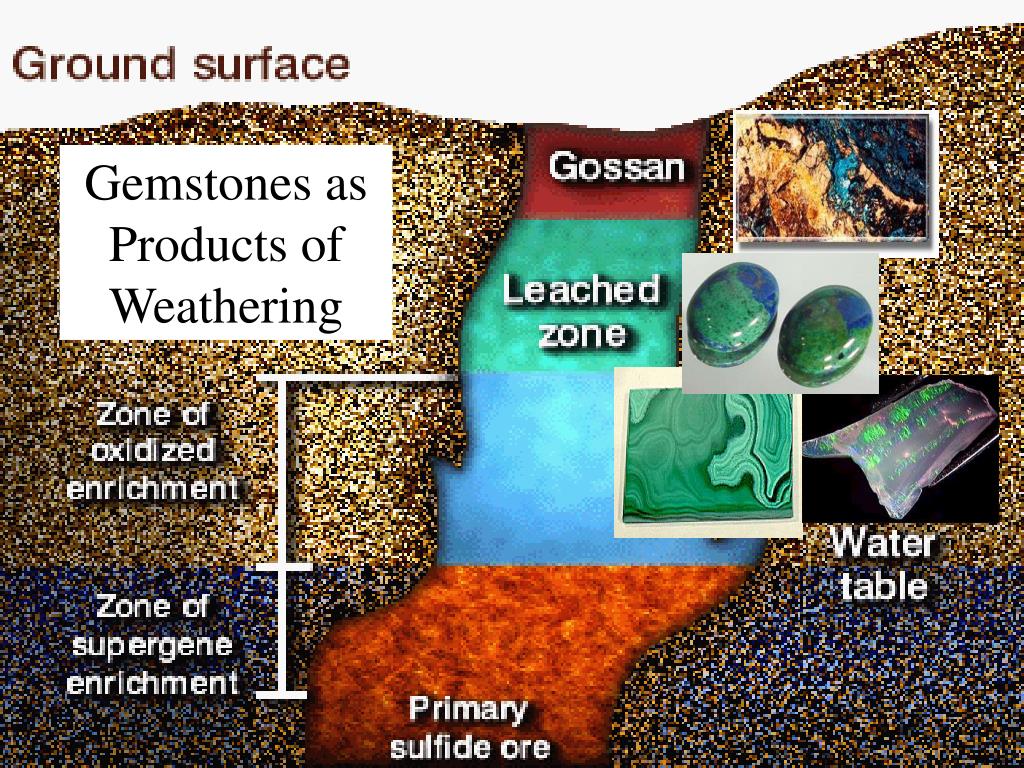 Ground surface

Gemstones as Products of Weathering

Gossan

Leached zone

Zone of oxidized enrichment

Zone of supergene enrichment

Water table

Primary sulfide ore